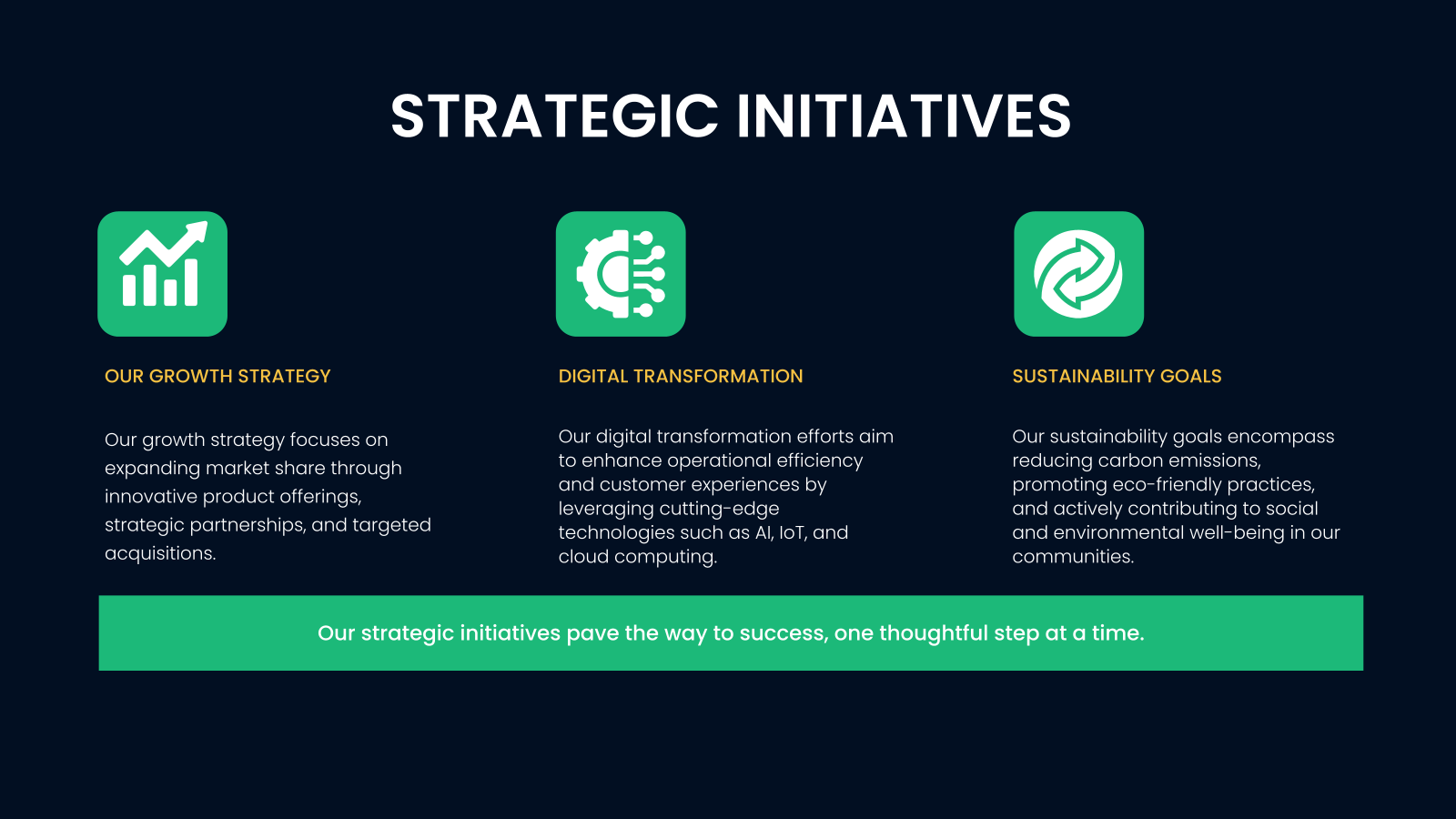 STRATEGIC INITIATIVES

OUR GROWTH STRATEGY

Our growth strategy focuses on expanding market share through innovative product offerings, strategic partnerships, and targeted acquisitions.

DIGITAL TRANSFORMATION

Our digital transformation efforts aim to enhance operational efficiency and customer experiences by leveraging cutting-edge technologies such as AI, IoT, and cloud computing.

SUSTAINABILITY GOALS

Our sustainability goals encompass reducing carbon emissions, promoting eco-friendly practices, and actively contributing to social and environmental well-being in our communities.

Our strategic initiatives pave the way to success, one thoughtful step at a time.